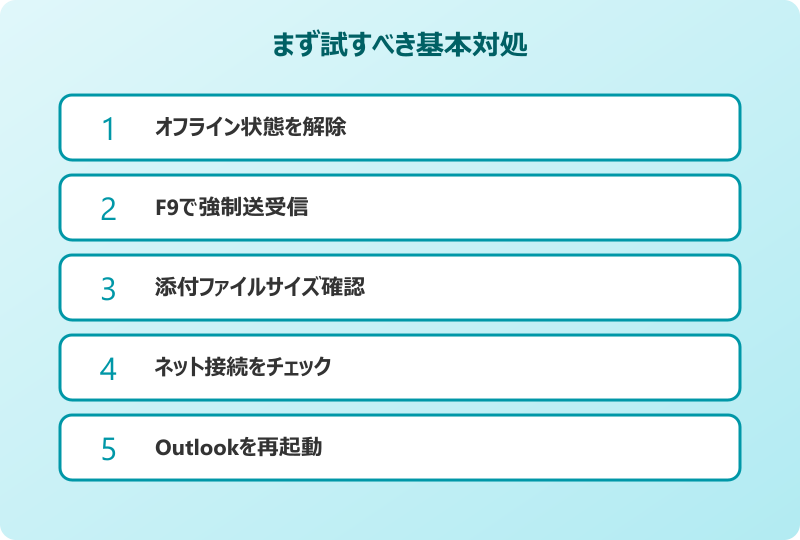 まず試すべき基本対処

1 オフライン状態を解除

2 F9で強制送受信

3 添付ファイルサイズ確認

4 ネット接続をチェック

5 Outlookを再起動